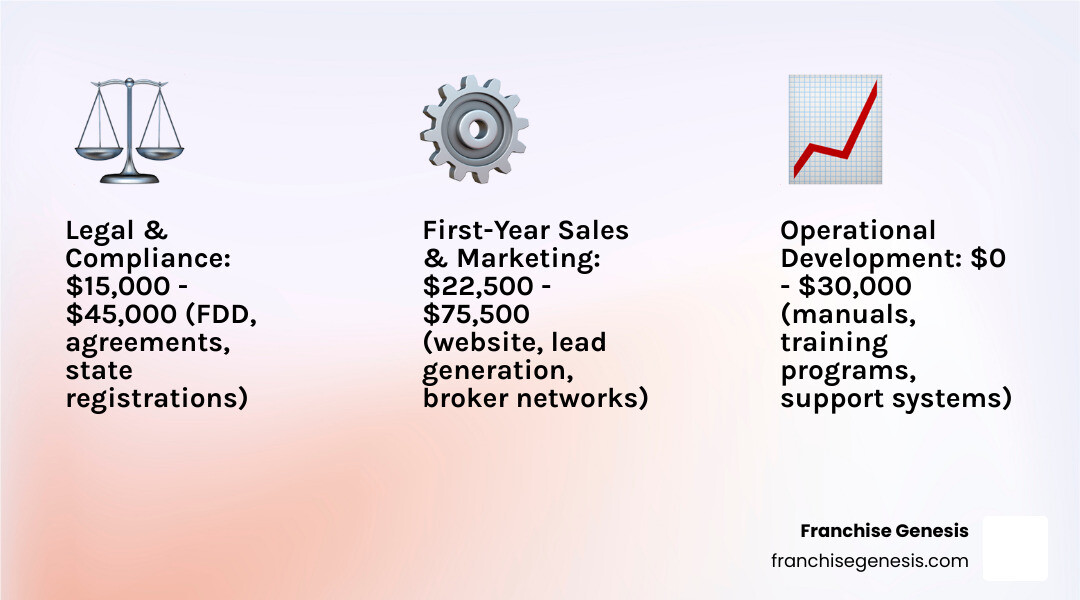 Legal & Compliance: \$15,000 - \$45,000 (FDD, agreements, state registrations)

First-Year Sales & Marketing: \$22,500 - \$75,500 (website, lead generation, broker networks)

Operational Development: \$0 - \$30,000 (manuals, training programs, support systems)

Franchise Genesis
franchisegenesis.com